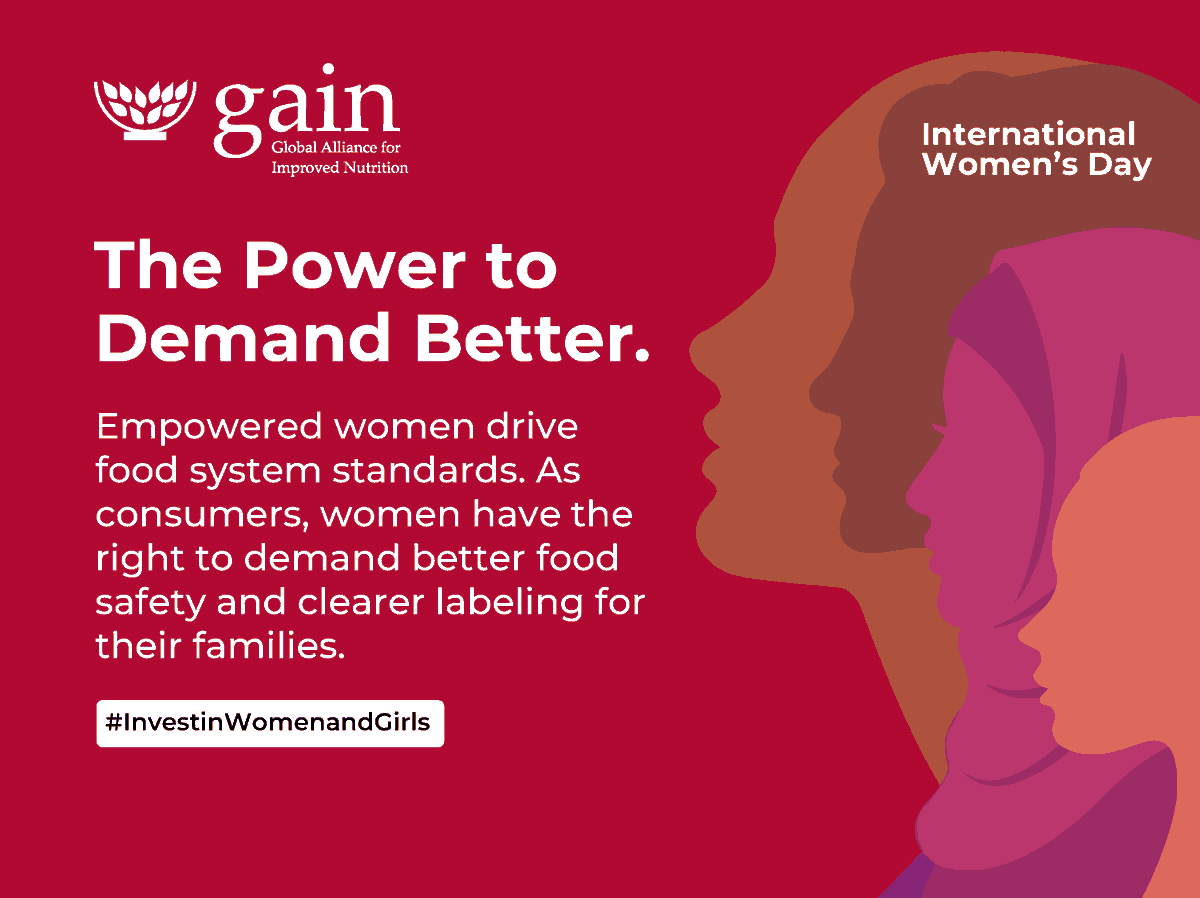 gain
Global Alliance for Improved Nutrition

International Women's Day

The Power to Demand Better.

Empowered women drive food system standards. As consumers, women have the right to demand better food safety and clearer labeling for their families.

#InvestinWomenandGirls